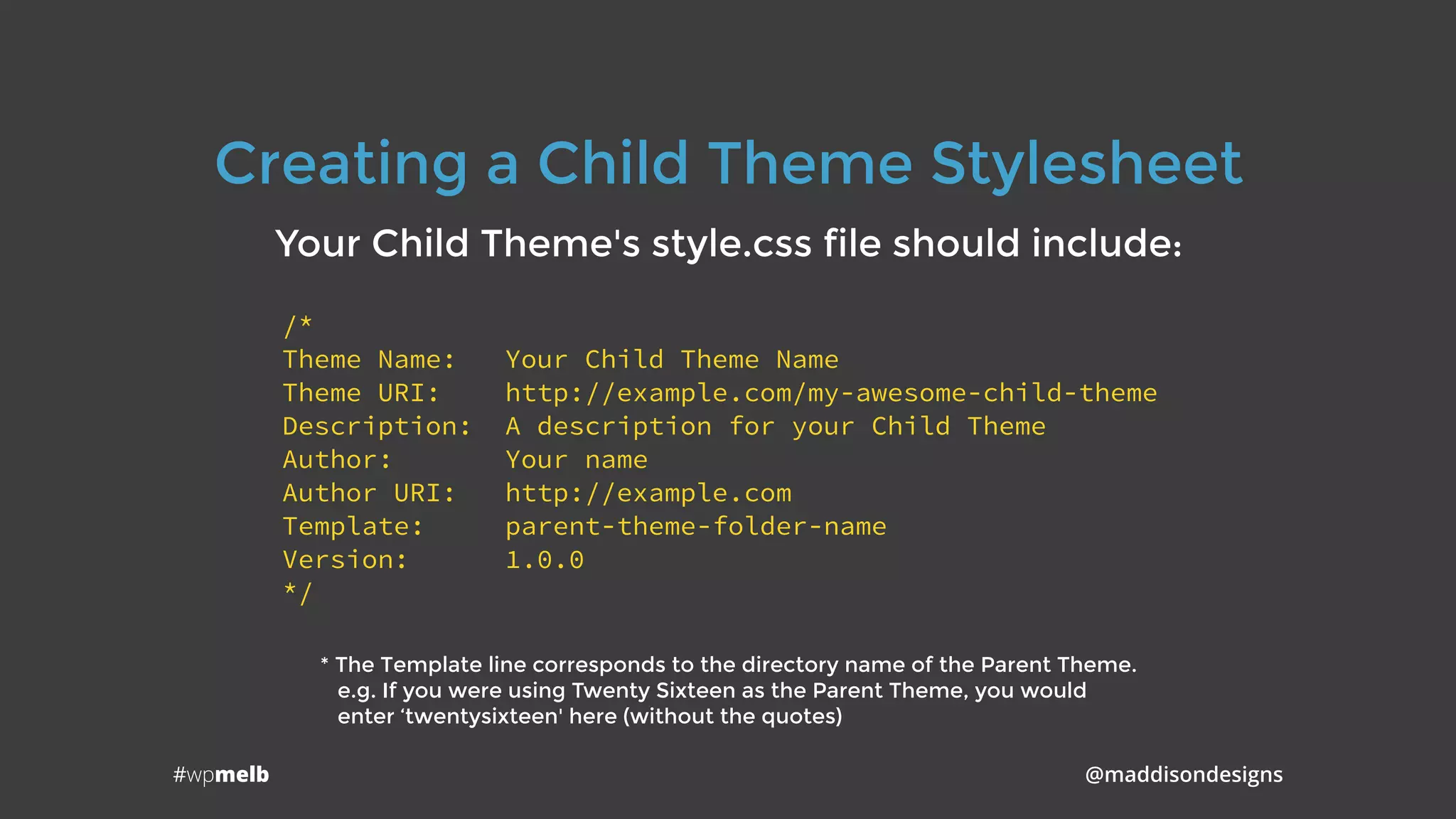 Creating a Child Theme Stylesheet

Your Child Theme's style.css file should include:

/*
Theme Name: Your Child Theme Name
Theme URI: http://example.com/my-awesome-child-theme
Description: A description for your Child Theme
Author: Your name
Author URI: http://example.com
Template: parent-theme-folder-name
Version: 1.0.0
*/

* The Template line corresponds to the directory name of the Parent Theme. e.g. If you were using Twenty Sixteen as the Parent Theme, you would enter ‘twentysixteen' here (without the quotes)

#wpmelb

@maddisondesigns